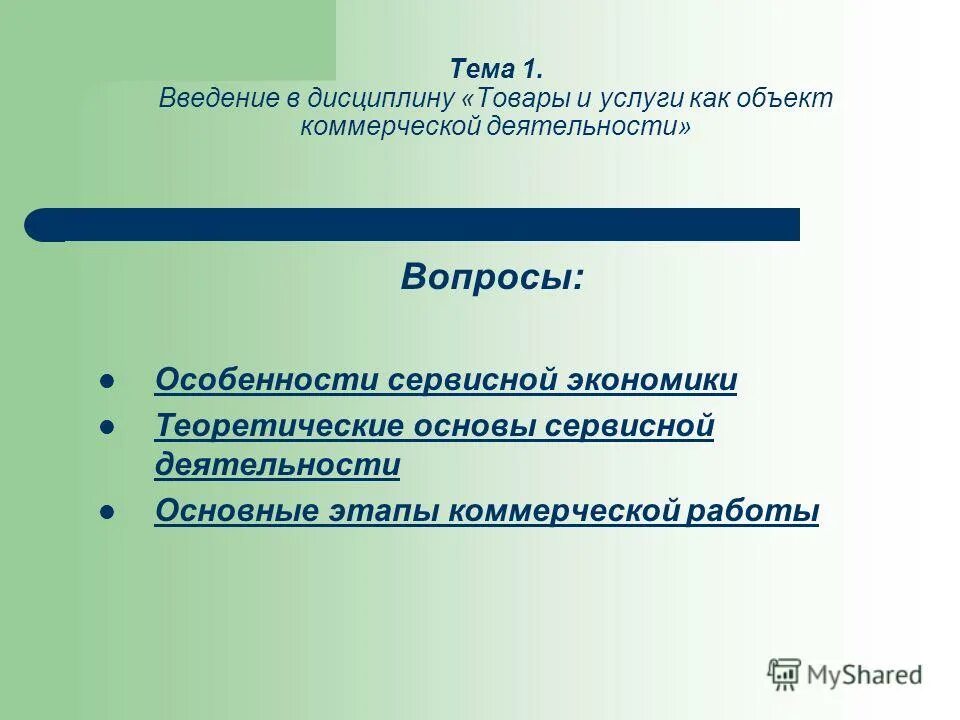 Тема 1.
Введение в дисциплину «Товары и услуги как объект коммерческой деятельности»

Вопросы:

- Особенности сервисной экономики
- Теоретические основы сервисной деятельности
- Основные этапы коммерческой работы

MyShared